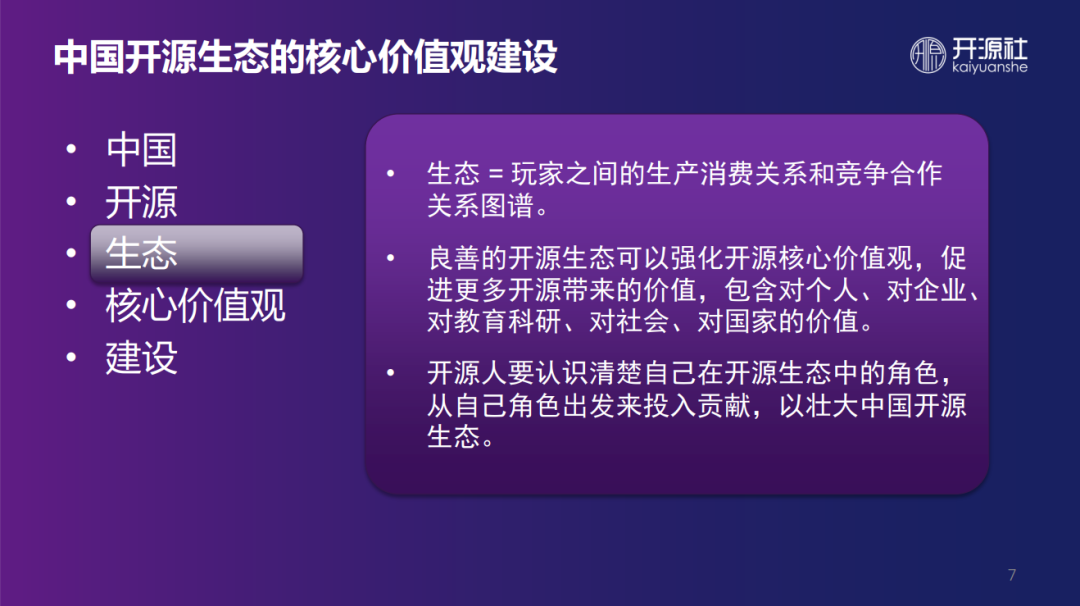 中国开源生态的核心价值观建设

开源社
kaiyuanshe

• 中国
• 开源
• 生态
• 核心价值观
• 建设

• 生态 = 玩家之间的生产消费关系和竞争合作关系图谱。

• 良善的开源生态可以强化开源核心价值观，促进更多开源带来的价值，包含对个人、对企业、对教育科研、对社会、对国家的价值。

• 开源人要认识清楚自己在开源生态中的角色，从自己角色出发来投入贡献，以壮大中国开源生态。

7